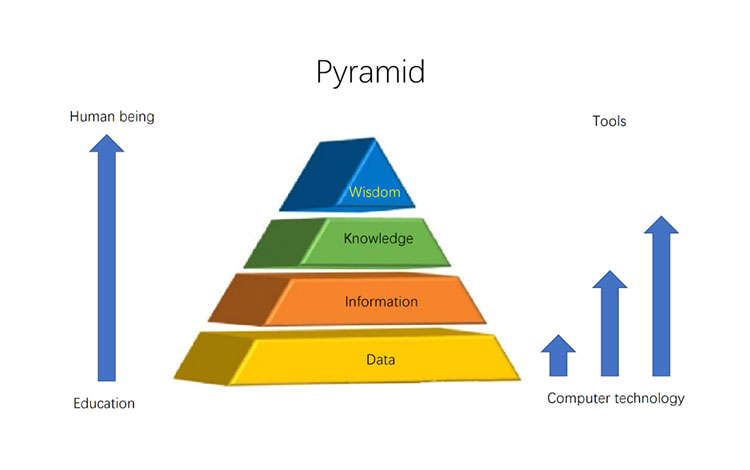 Pyramid

Human being

Tools

Wisdom

Knowledge

Information

Data

Education

Computer technology